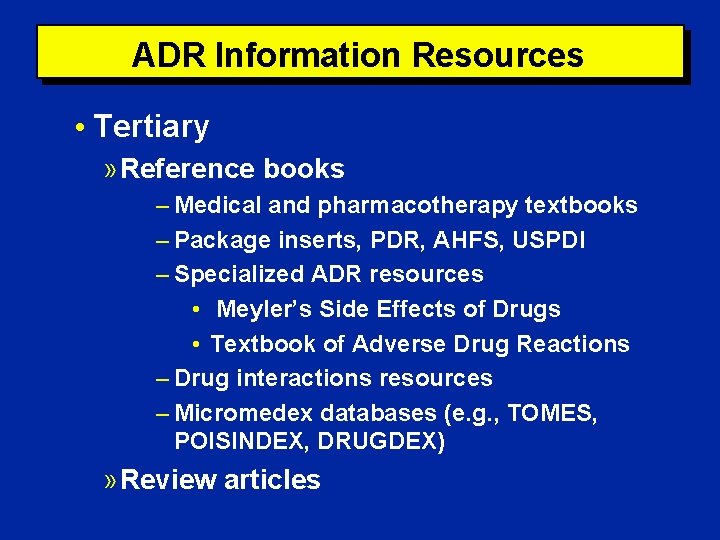 ADR Information Resources

• Tertiary

» Reference books

– Medical and pharmacotherapy textbooks

– Package inserts, PDR, AHFS, USPDI

– Specialized ADR resources

• Meyler's Side Effects of Drugs

• Textbook of Adverse Drug Reactions

– Drug interactions resources

– Micromedex databases (e.g., TOMES, POISINDEX, DRUGDEX)

» Review articles